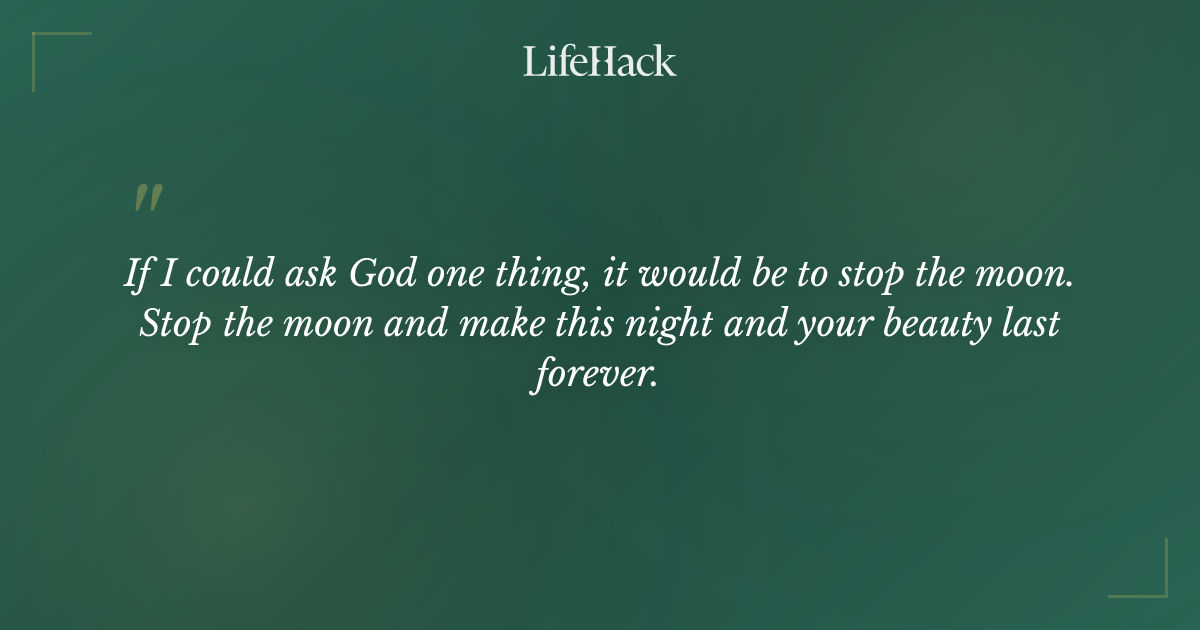 LifeHack

"

If I could ask God one thing, it would be to stop the moon. Stop the moon and make this night and your beauty last forever.